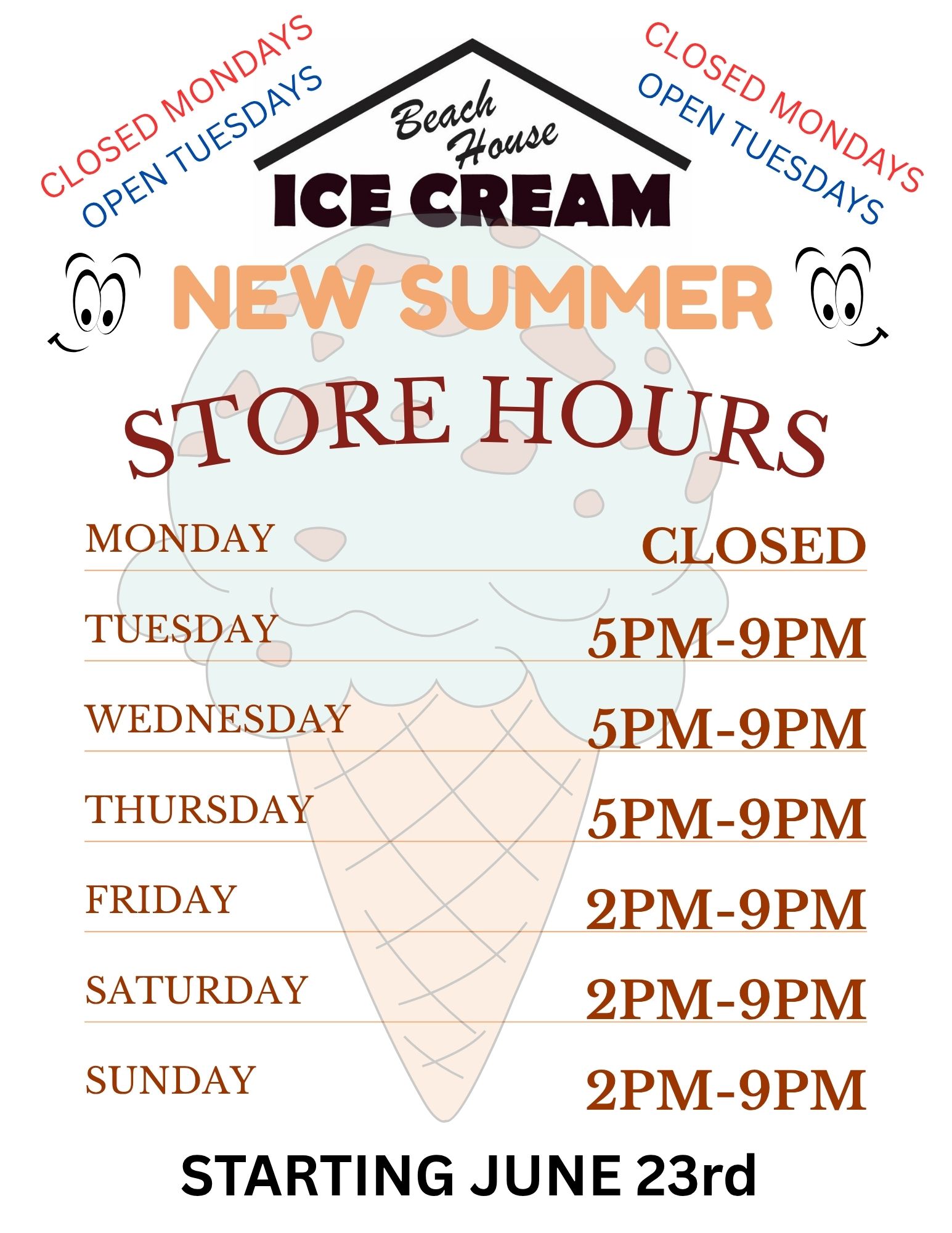 CLOSED MONDAYS
OPEN TUESDAYS

Beach House
ICE CREAM

CLOSED MONDAYS
OPEN TUESDAYS

NEW SUMMER

STORE HOURS

| MONDAY | CLOSED |
|---|---|
| TUESDAY | 5PM-9PM |
| WEDNESDAY | 5PM-9PM |
| THURSDAY | 5PM-9PM |
| FRIDAY | 2PM-9PM |
| SATURDAY | 2PM-9PM |
| SUNDAY | 2PM-9PM |

STARTING JUNE 23rd